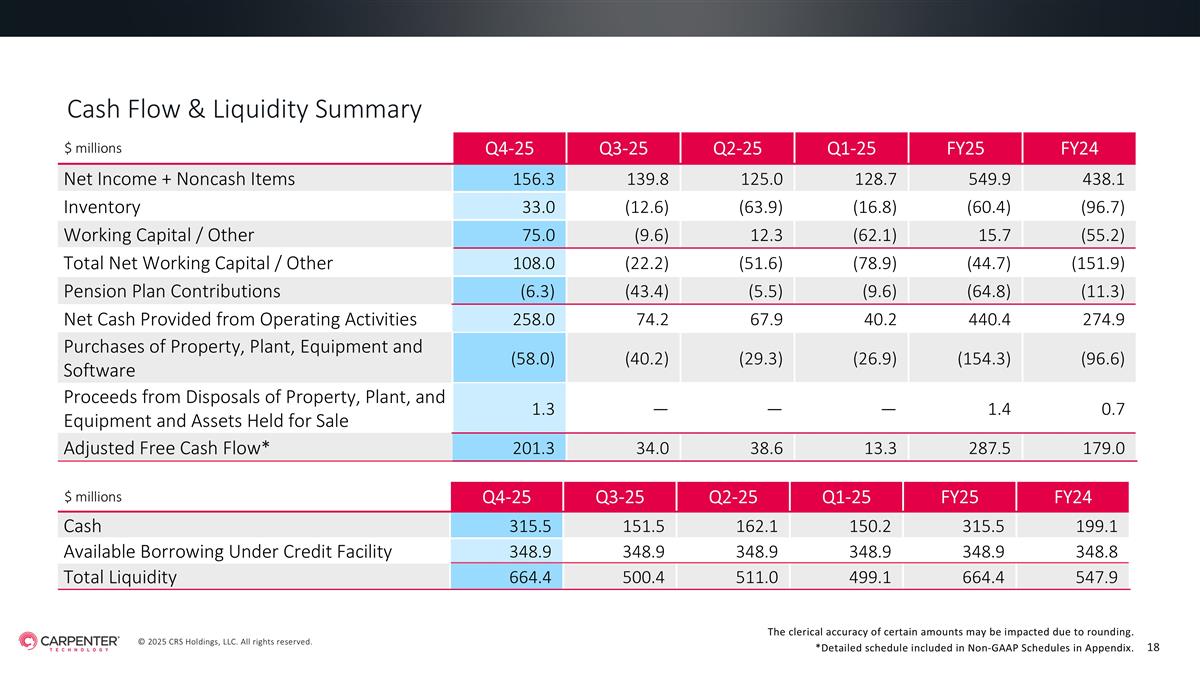 Cash Flow & Liquidity Summary

| $ millions | Q4-25 | Q3-25 | Q2-25 | Q1-25 | FY25 | FY24 |
|---|---|---|---|---|---|---|
| Net Income + Noncash Items | 156.3 | 139.8 | 125.0 | 128.7 | 549.9 | 438.1 |
| Inventory | 33.0 | (12.6) | (63.9) | (16.8) | (60.4) | (96.7) |
| Working Capital / Other | 75.0 | (9.6) | 12.3 | (62.1) | 15.7 | (55.2) |
| Total Net Working Capital / Other | 108.0 | (22.2) | (51.6) | (78.9) | (44.7) | (151.9) |
| Pension Plan Contributions | (6.3) | (43.4) | (5.5) | (9.6) | (64.8) | (11.3) |
| Net Cash Provided from Operating Activities | 258.0 | 74.2 | 67.9 | 40.2 | 440.4 | 274.9 |
| Purchases of Property, Plant, Equipment and Software | (58.0) | (40.2) | (29.3) | (26.9) | (154.3) | (96.6) |
| Proceeds from Disposals of Property, Plant, and Equipment and Assets Held for Sale | 1.3 | — | — | — | 1.4 | 0.7 |
| Adjusted Free Cash Flow* | 201.3 | 34.0 | 38.6 | 13.3 | 287.5 | 179.0 |

| $ millions | Q4-25 | Q3-25 | Q2-25 | Q1-25 | FY25 | FY24 |
|---|---|---|---|---|---|---|
| Cash | 315.5 | 151.5 | 162.1 | 150.2 | 315.5 | 199.1 |
| Available Borrowing Under Credit Facility | 348.9 | 348.9 | 348.9 | 348.9 | 348.9 | 348.8 |
| Total Liquidity | 664.4 | 500.4 | 511.0 | 499.1 | 664.4 | 547.9 |

CARPENTER TECHNOLOGY

© 2025 CRS Holdings, LLC. All rights reserved.

The clerical accuracy of certain amounts may be impacted due to rounding.
*Detailed schedule included in Non-GAAP Schedules in Appendix.

18